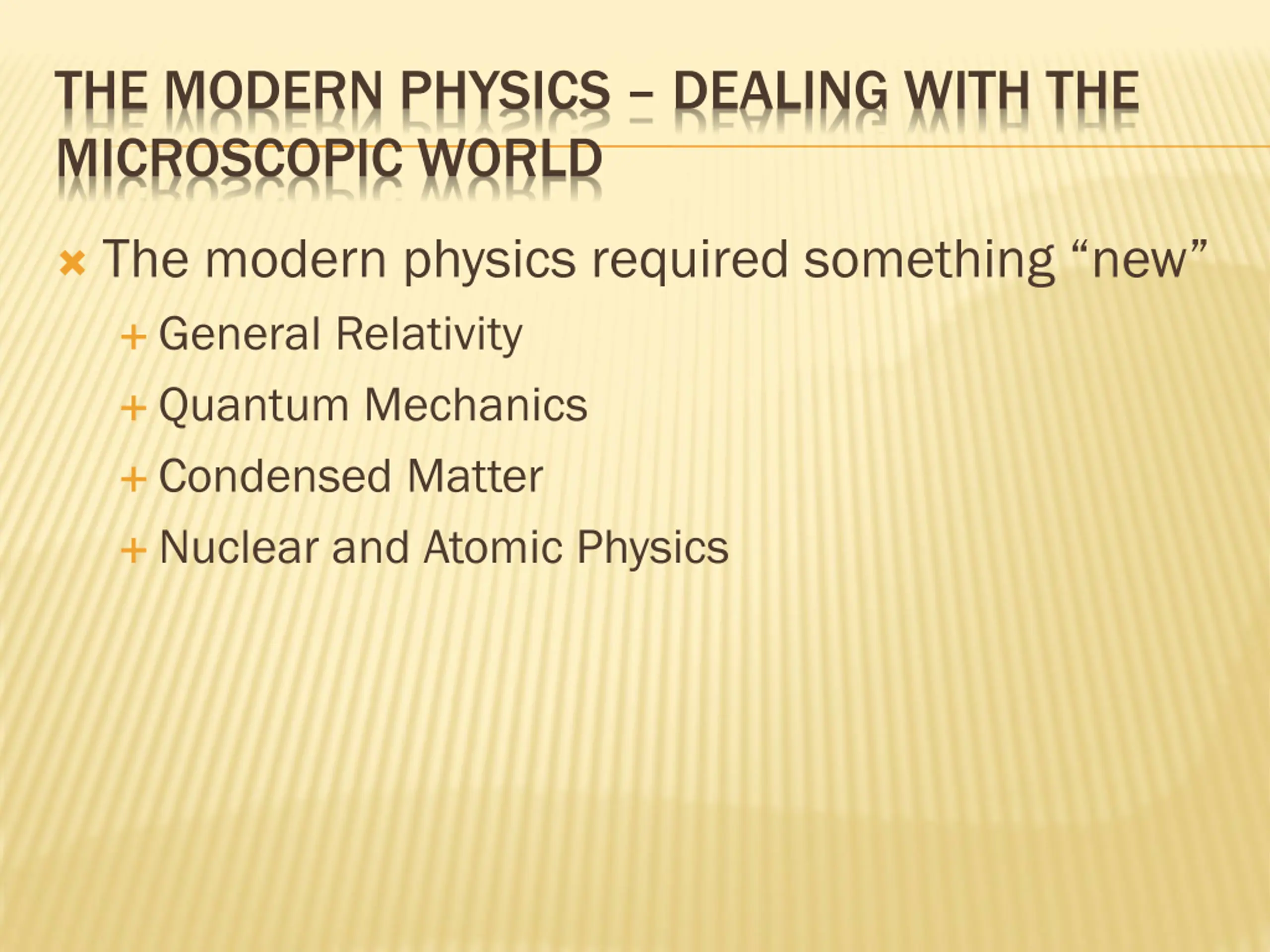 THE MODERN PHYSICS – DEALING WITH THE MICROSCOPIC WORLD

The modern physics required something “new”

General Relativity

Quantum Mechanics

Condensed Matter

Nuclear and Atomic Physics